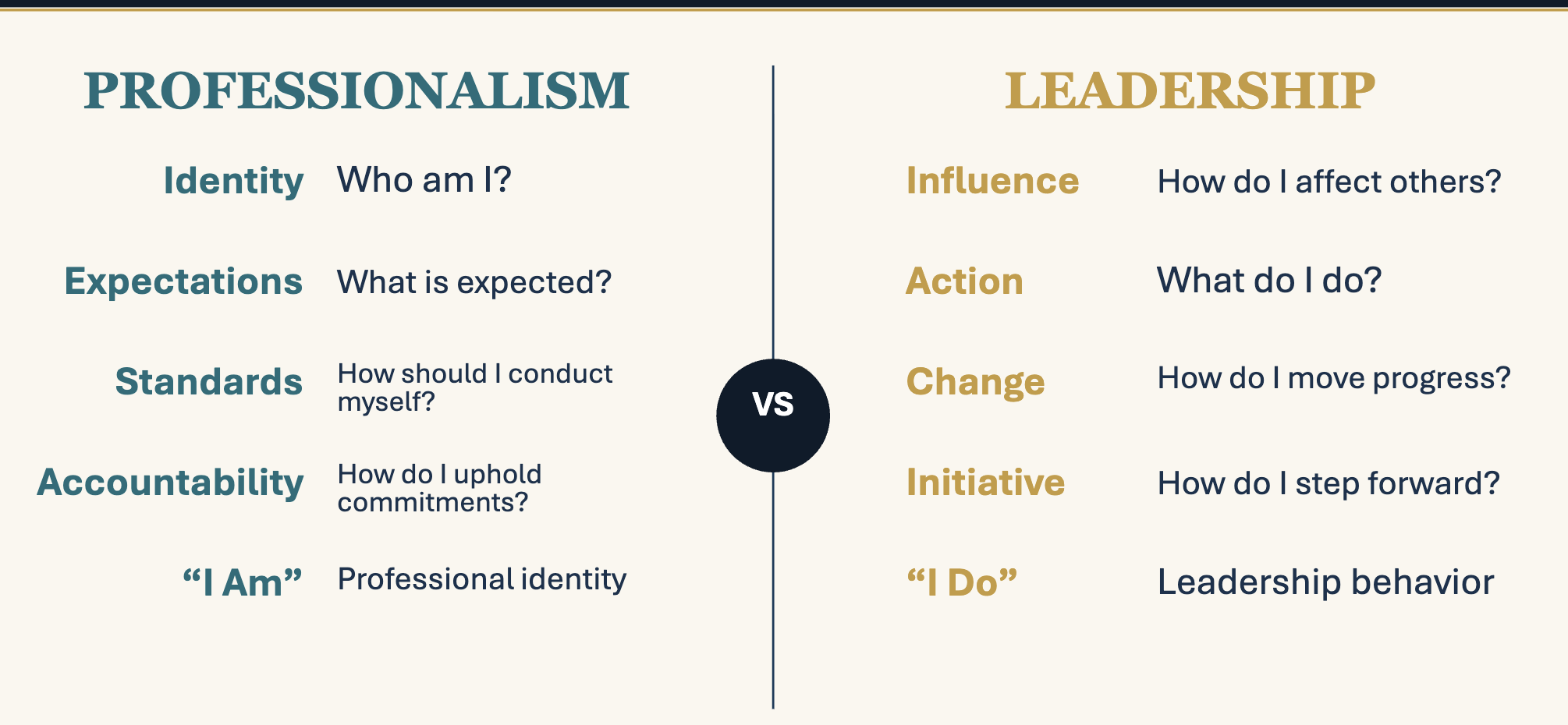 PROFESSIONALISM

Identity Who am I?

Expectations What is expected?

Standards How should I conduct myself?

Accountability How do I uphold commitments?

“I Am” Professional identity

VS

LEADERSHIP

Influence How do I affect others?

Action What do I do?

Change How do I move progress?

Initiative How do I step forward?

“I Do” Leadership behavior